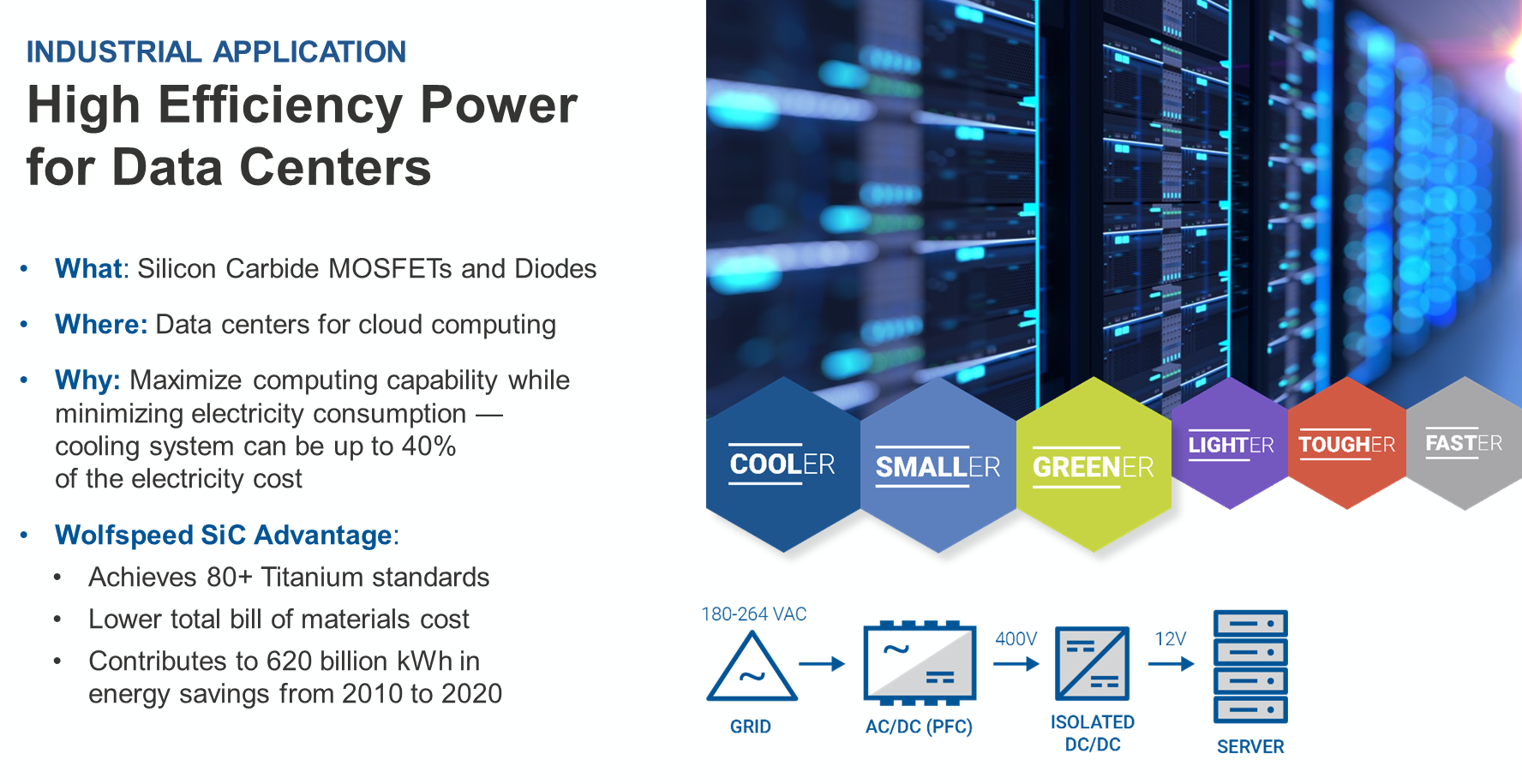 INDUSTRIAL APPLICATION
High Efficiency Power for Data Centers

• What: Silicon Carbide MOSFETs and Diodes

• Where: Data centers for cloud computing

• Why: Maximize computing capability while minimizing electricity consumption — cooling system can be up to 40% of the electricity cost

• Wolfspeed SiC Advantage:
  • Achieves 80+ Titanium standards
  • Lower total bill of materials cost
  • Contributes to 620 billion kWh in energy savings from 2010 to 2020

COOLER
SMALLER
GREENER
LIGHTER
TOUGHER
FASTER

180-264 VAC
GRID
AC/DC (PFC)
400V
ISOLATED DC/DC
12V
SERVER